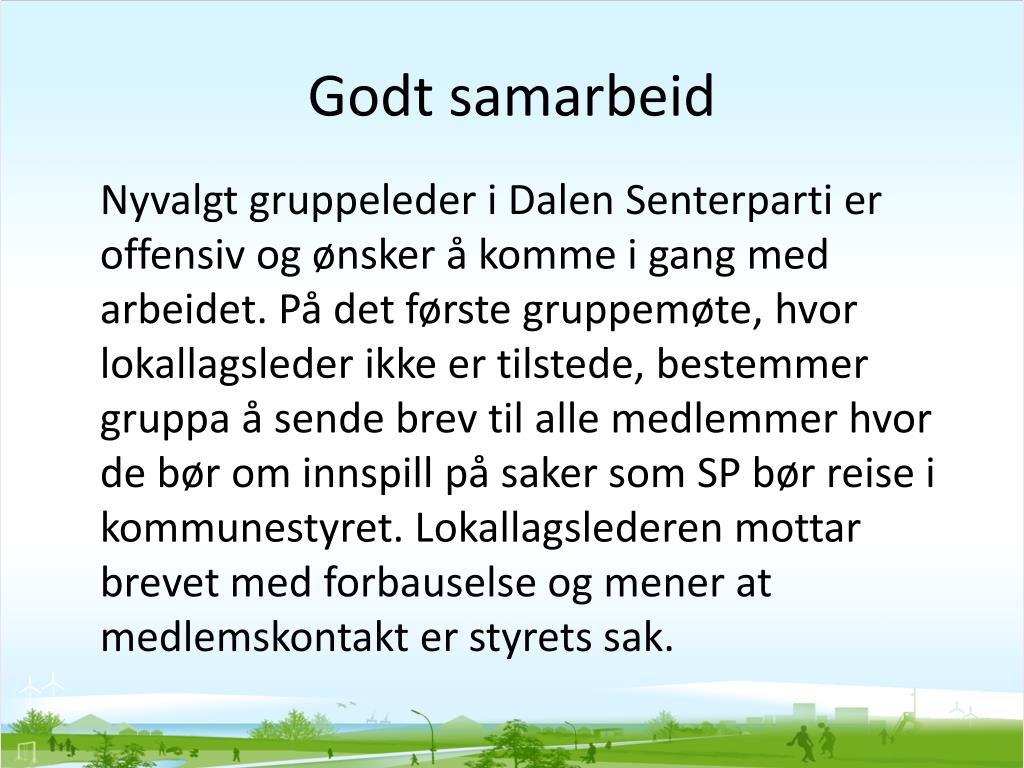 Godt samarbeid

Nyvalgt gruppeleder i Dalen Senterparti er offensiv og ønsker å komme i gang med arbeidet. På det første gruppemøte, hvor lokallagsleder ikke er tilstede, bestemmer gruppa å sende brev til alle medlemmer hvor de bør om innspill på saker som SP bør reise i kommunestyret. Lokallagslederen mottar brevet med forbauselse og mener at medlemskontakt er styrets sak.